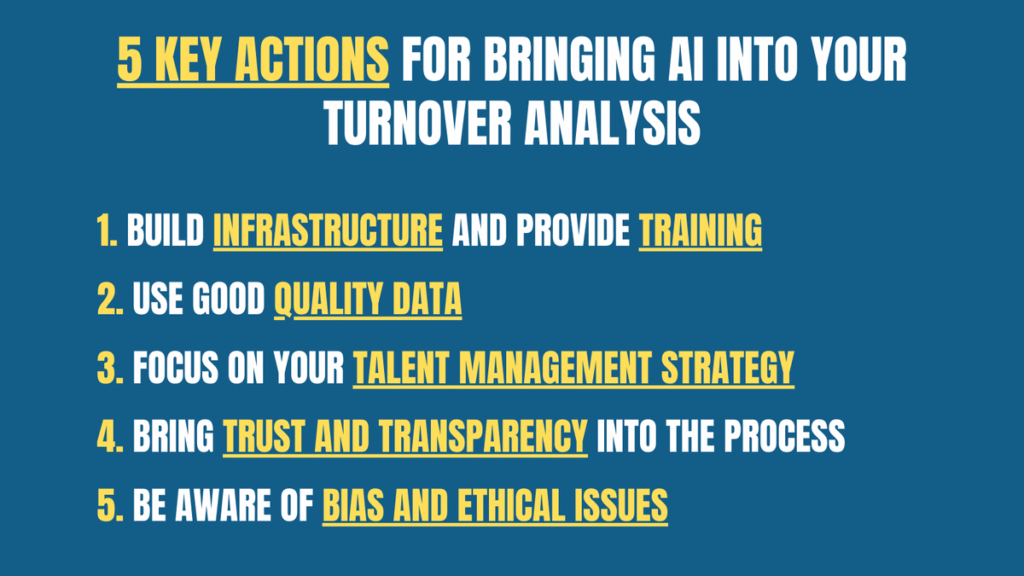 5 KEY ACTIONS FOR BRINGING AI INTO YOUR TURNOVER ANALYSIS

1. BUILD INFRASTRUCTURE AND PROVIDE TRAINING

2. USE GOOD QUALITY DATA

3. FOCUS ON YOUR TALENT MANAGEMENT STRATEGY

4. BRING TRUST AND TRANSPARENCY INTO THE PROCESS

5. BE AWARE OF BIAS AND ETHICAL ISSUES